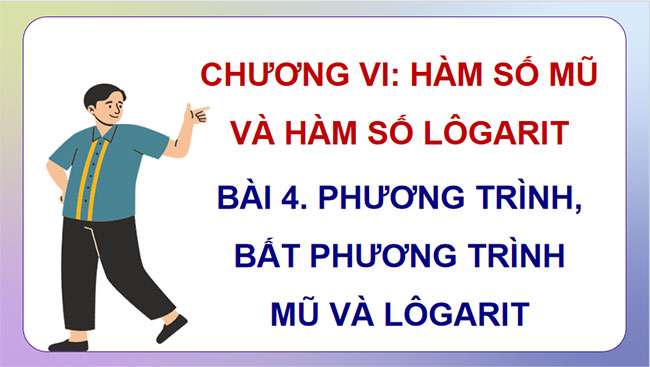 CHƯƠNG VI: HÀM SỐ MŨ VÀ HÀM SỐ LÔGARIT

BÀI 4. PHƯƠNG TRÌNH, BẤT PHƯƠNG TRÌNH MŨ VÀ LÔGARIT